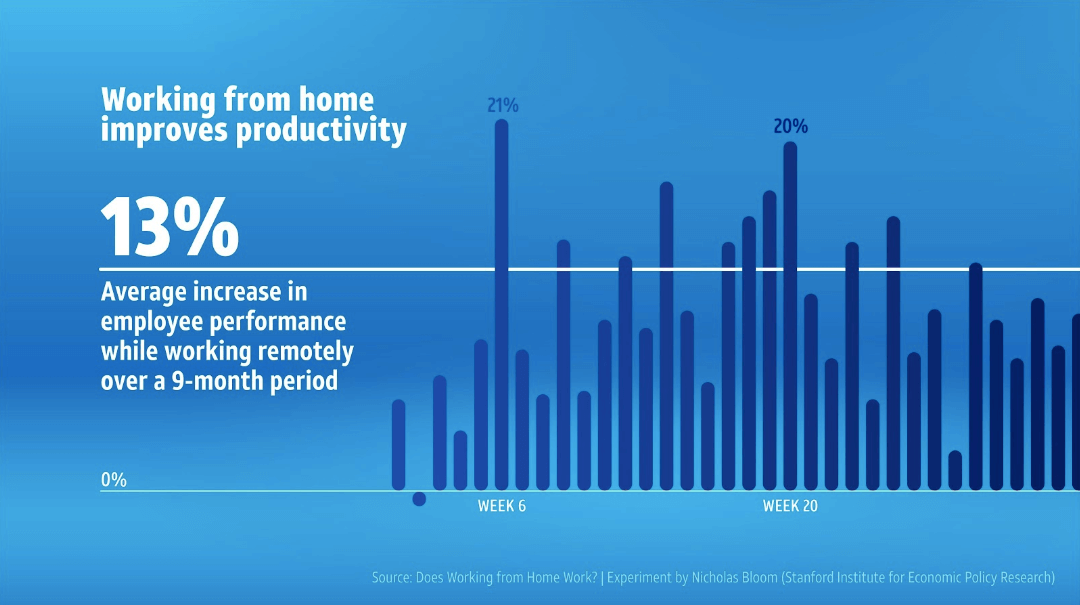 Working from home improves productivity

13%

Average increase in employee performance while working remotely over a 9-month period

21%

20%

0%

WEEK 6

WEEK 20

Source: Does Working from Home Work? | Experiment by Nicholas Bloom (Stanford Institute for Economic Policy Research)